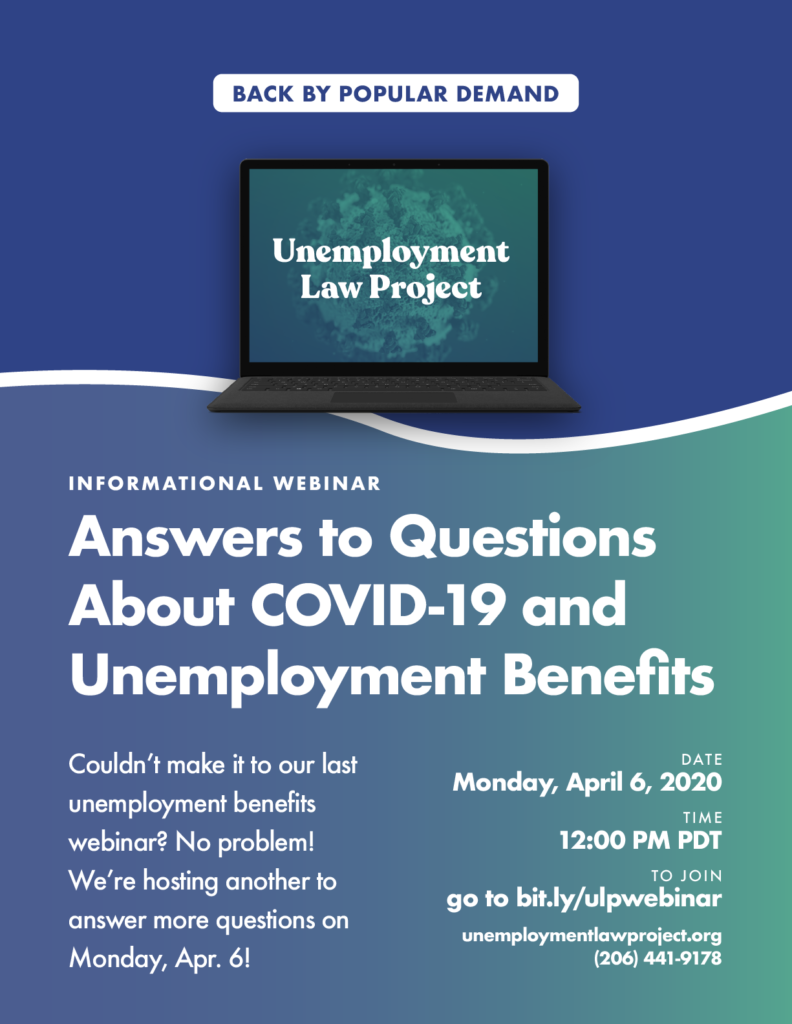 BACK BY POPULAR DEMAND

Unemployment Law Project

INFORMATIONAL WEBINAR

Answers to Questions About COVID-19 and Unemployment Benefits

Couldn't make it to our last unemployment benefits webinar? No problem! We're hosting another to answer more questions on Monday, Apr. 6!

DATE
Monday, April 6, 2020

TIME
12:00 PM PDT

TO JOIN
go to bit.ly/ulpwebinar

unemploymentlawproject.org
(206) 441-9178